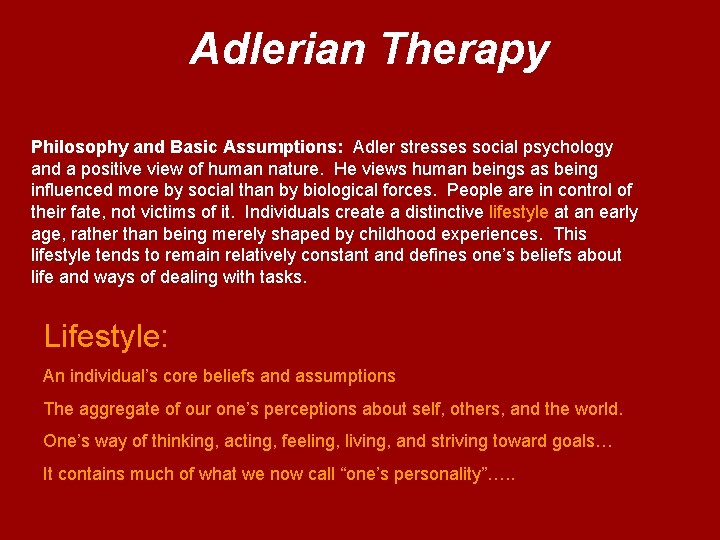 Adlerian Therapy

Philosophy and Basic Assumptions: Adler stresses social psychology and a positive view of human nature. He views human beings as being influenced more by social than by biological forces. People are in control of their fate, not victims of it. Individuals create a distinctive lifestyle at an early age, rather than being merely shaped by childhood experiences. This lifestyle tends to remain relatively constant and defines one’s beliefs about life and ways of dealing with tasks.

Lifestyle:

An individual’s core beliefs and assumptions

The aggregate of our one’s perceptions about self, others, and the world.

One’s way of thinking, acting, feeling, living, and striving toward goals…

It contains much of what we now call “one’s personality”…..